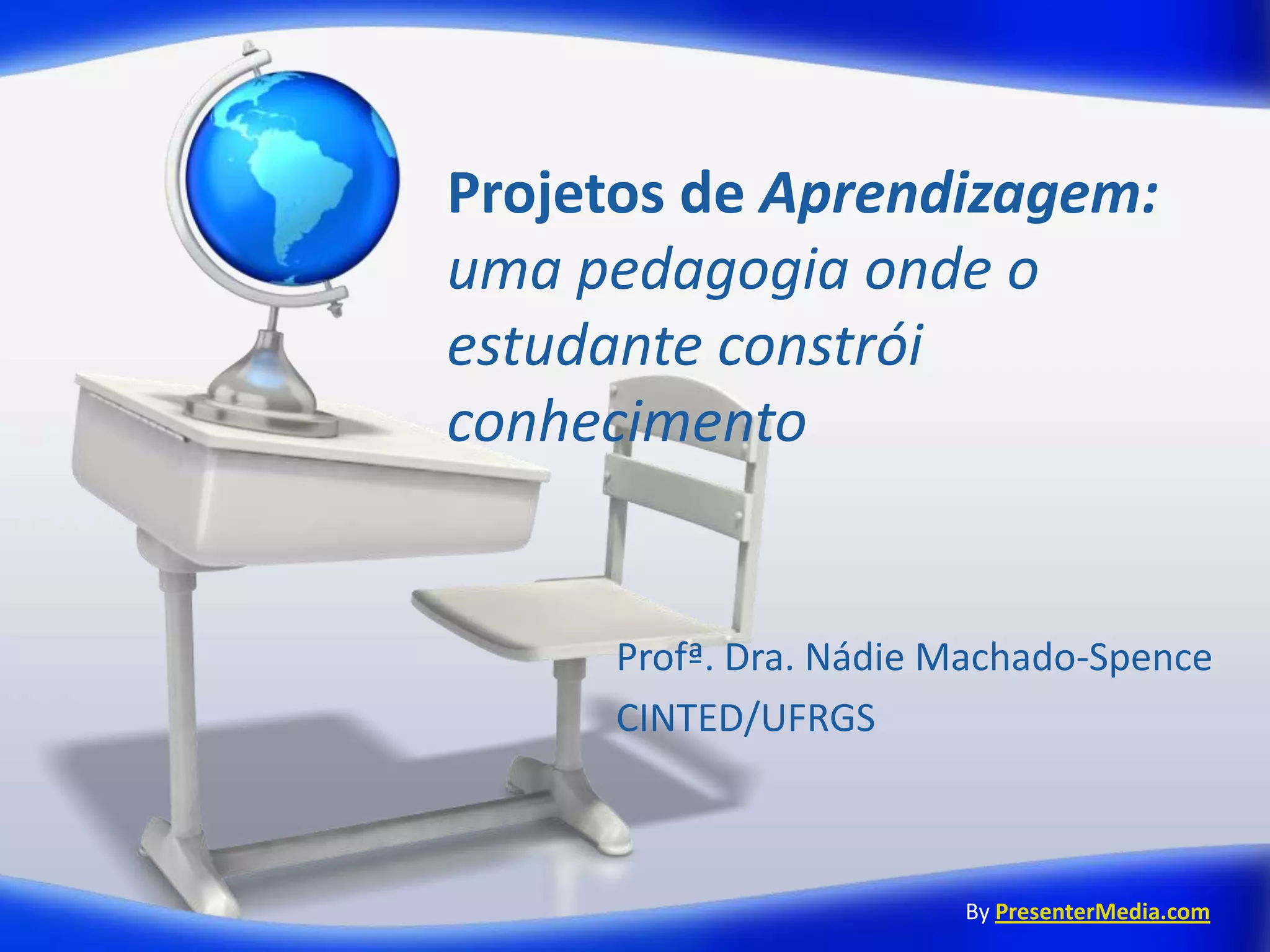 Projetos de Aprendizagem: uma pedagogia onde o estudante constrói conhecimento

Profª. Dra. Nádie Machado-Spence
CINTED/UFRGS

By PresenterMedia.com